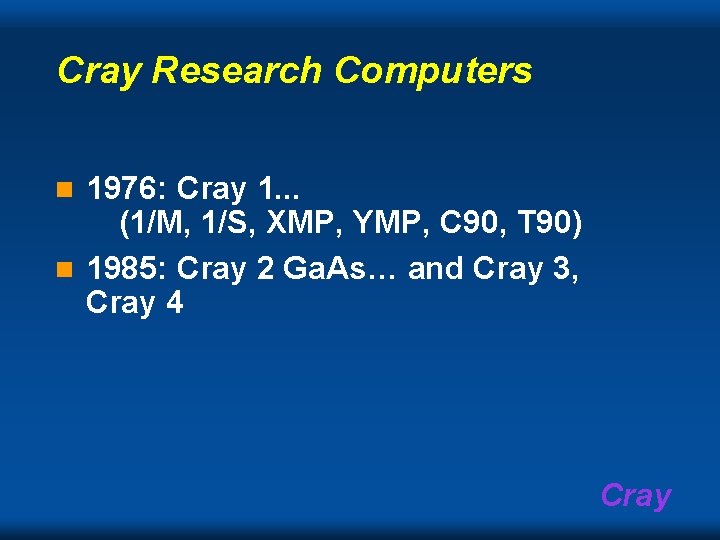 Cray Research Computers

1976: Cray 1...
(1/M, 1/S, XMP, YMP, C90, T90)

1985: Cray 2 GaAs… and Cray 3, Cray 4

Cray